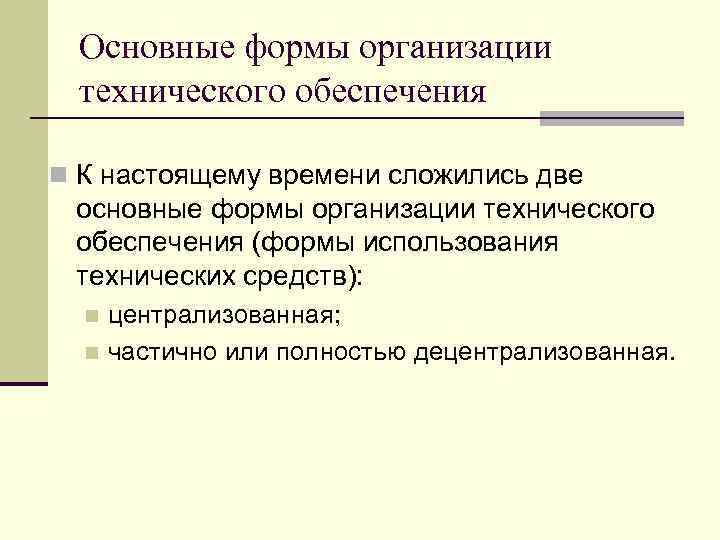 Основные формы организации технического обеспечения

К настоящему времени сложились две основные формы организации технического обеспечения (формы использования технических средств):

централизованная;

частично или полностью децентрализованная.